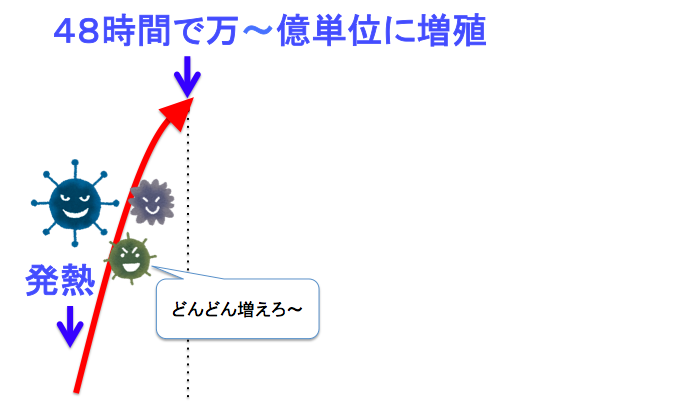 48時間で万〜億単位に増殖

発熱

どんどん増えろ〜